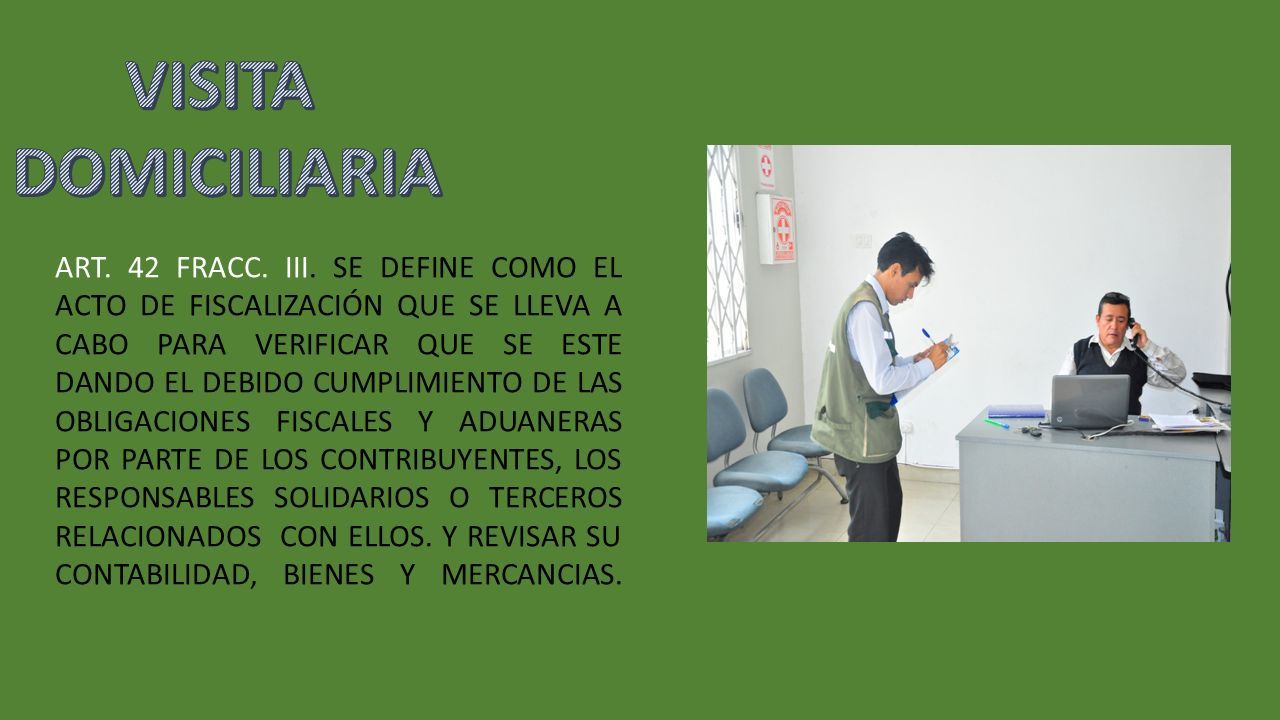 VISITA DOMICILIARIA

ART. 42 FRACC. III. SE DEFINE COMO EL ACTO DE FISCALIZACIÓN QUE SE LLEVA A CABO PARA VERIFICAR QUE SE ESTE DANDO EL DEBIDO CUMPLIMIENTO DE LAS OBLIGACIONES FISCALES Y ADUANERAS POR PARTE DE LOS CONTRIBUYENTES, LOS RESPONSABLES SOLIDARIOS O TERCEROS RELACIONADOS CON ELLOS. Y REVISAR SU CONTABILIDAD, BIENES Y MERCANCIAS.